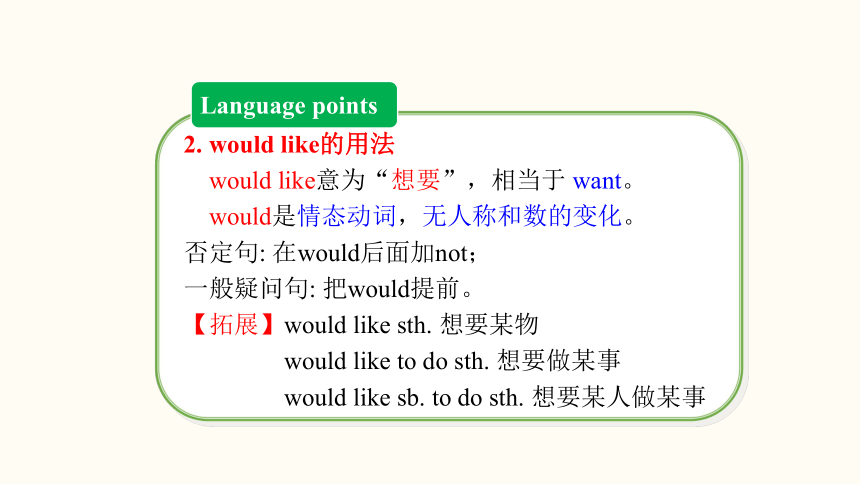 Language points

2. would like的用法

would like意为“想要”，相当于 want。

would是情态动词，无人称和数的变化。

否定句: 在would后面加not;

一般疑问句: 把would提前。

【拓展】would like sth. 想要某物

would like to do sth. 想要做某事

would like sb. to do sth. 想要某人做某事